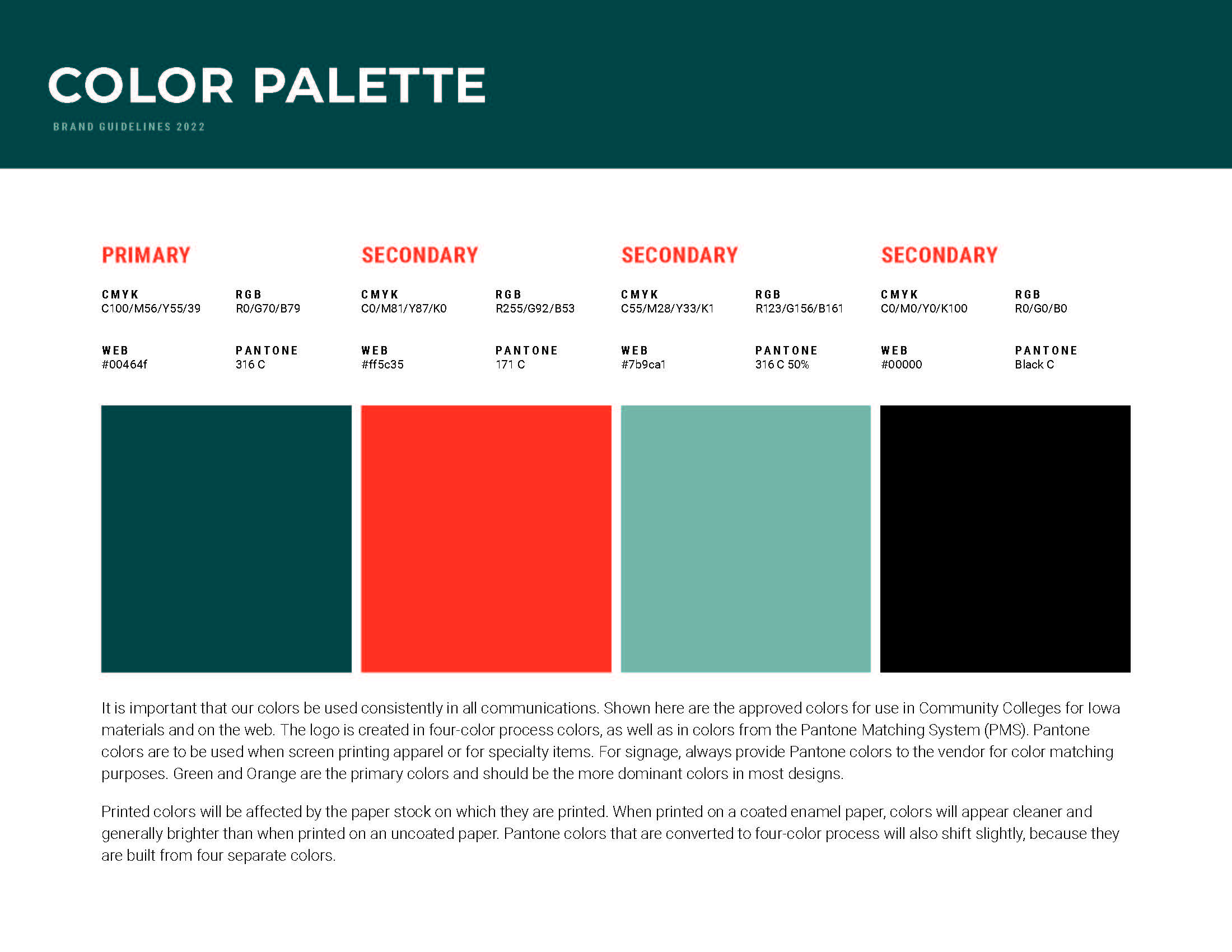 COLOR PALETTE

BRAND GUIDELINES 2022

PRIMARY

CMYK
C100/M56/Y55/39

RGB
R0/G70/B79

WEB
#00464f

PANTONE
316 C

SECONDARY

CMYK
C0/M81/Y87/K0

RGB
R255/G92/B53

WEB
#ff5c35

PANTONE
171 C

SECONDARY

CMYK
C55/M28/Y33/K1

RGB
R123/G156/B161

WEB
#7b9ca1

PANTONE
316 C 50%

SECONDARY

CMYK
C0/M0/Y0/K100

RGB
R0/G0/B0

WEB
#00000

PANTONE
Black C

It is important that our colors be used consistently in all communications. Shown here are the approved colors for use in Community Colleges for Iowa materials and on the web. The logo is created in four-color process colors, as well as in colors from the Pantone Matching System (PMS). Pantone colors are to be used when screen printing apparel or for specialty items. For signage, always provide Pantone colors to the vendor for color matching purposes. Green and Orange are the primary colors and should be the more dominant colors in most designs.

Printed colors will be affected by the paper stock on which they are printed. When printed on a coated enamel paper, colors will appear cleaner and generally brighter than when printed on an uncoated paper. Pantone colors that are converted to four-color process will also shift slightly, because they are built from four separate colors.